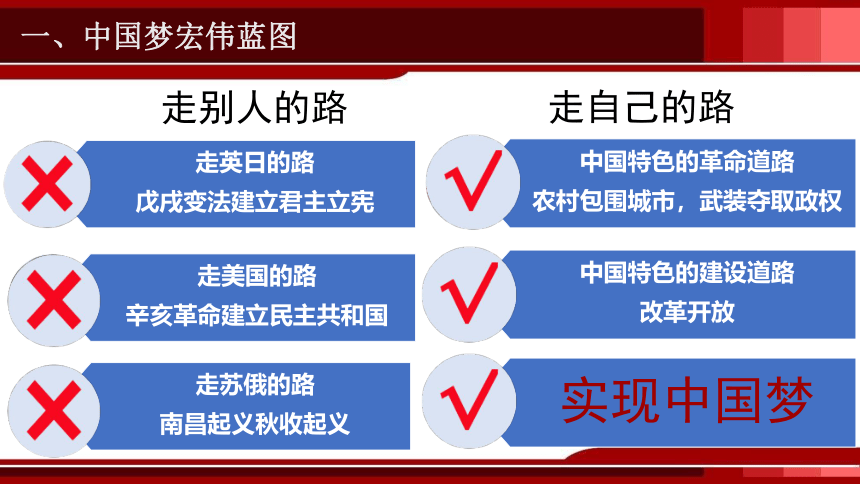 一、中国梦宏伟蓝图

走别人的路

走英日的路
戊戌变法建立君主立宪

走美国的路
辛亥革命建立民主共和国

走苏俄的路
南昌起义秋收起义

走自己的路

中国特色的革命道路
农村包围城市，武装夺取政权

中国特色的建设道路
改革开放

实现中国梦